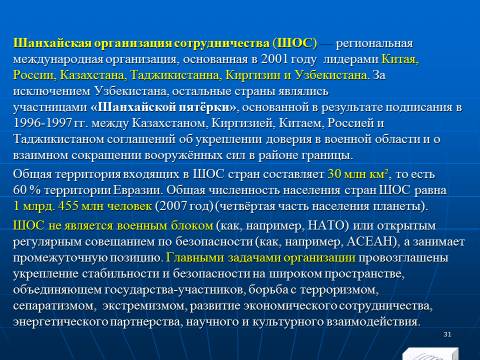 Шанхайская организация сотрудничества (ШОС) — региональная международная организация, основанная в 2001 году лидерами Китая, России, Казахстана, Таджикистанна, Киргизии и Узбекистана. За исключением Узбекистана, остальные страны являлись участницами «Шанхайской пятёрки», основанной в результате подписания в 1996-1997 гг. между Казахстаном, Киргизией, Китаем, Россией и Таджикистаном соглашений об укреплении доверия в военной области и о взаимном сокращении вооружённых сил в районе границы.

Общая территория входящих в ШОС стран составляет 30 млн км², то есть 60 % территории Евразии. Общая численность населения стран ШОС равна 1 млрд. 455 млн человек (2007 год) (четвёртая часть населения планеты).

ШОС не является военным блоком (как, например, НАТО) или открытым регулярным совещанием по безопасности (как, например, АСЕАН), а занимает промежуточную позицию. Главными задачами организации провозглашены укрепление стабильности и безопасности на широком пространстве, объединяющем государства-участников, борьба с терроризмом, сепаратизмом, экстремизмом, развитие экономического сотрудничества, энергетического партнерства, научного и культурного взаимодействия.

31